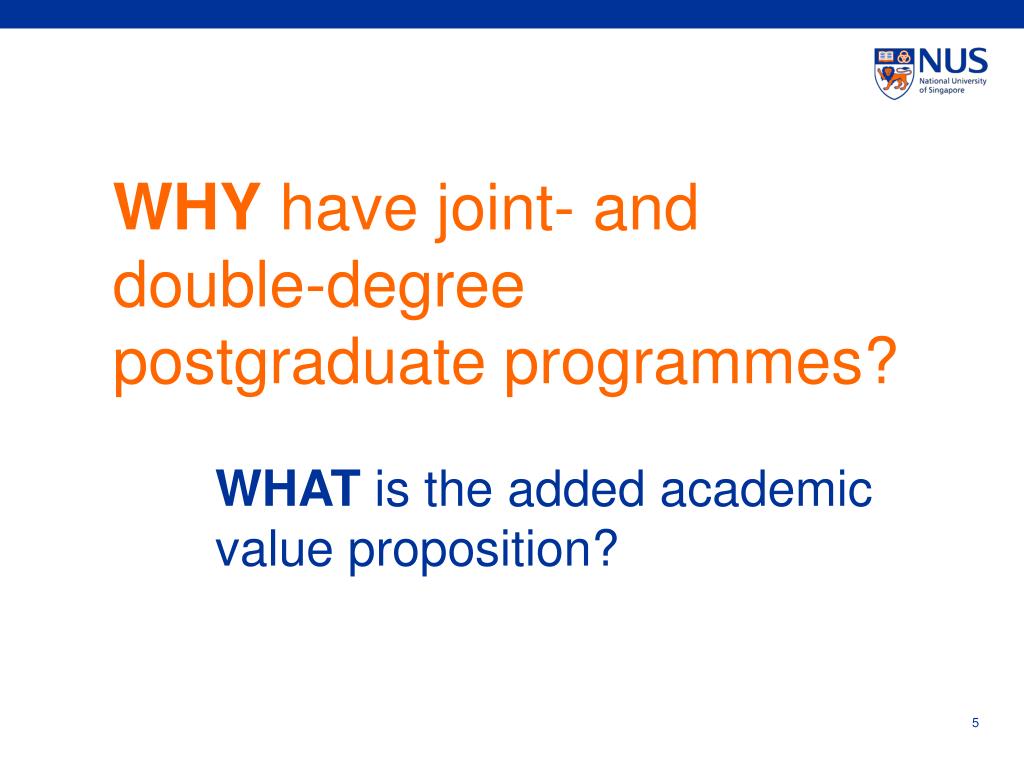 NUS
National University of Singapore

WHY have joint- and double-degree postgraduate programmes?

WHAT is the added academic value proposition?

5